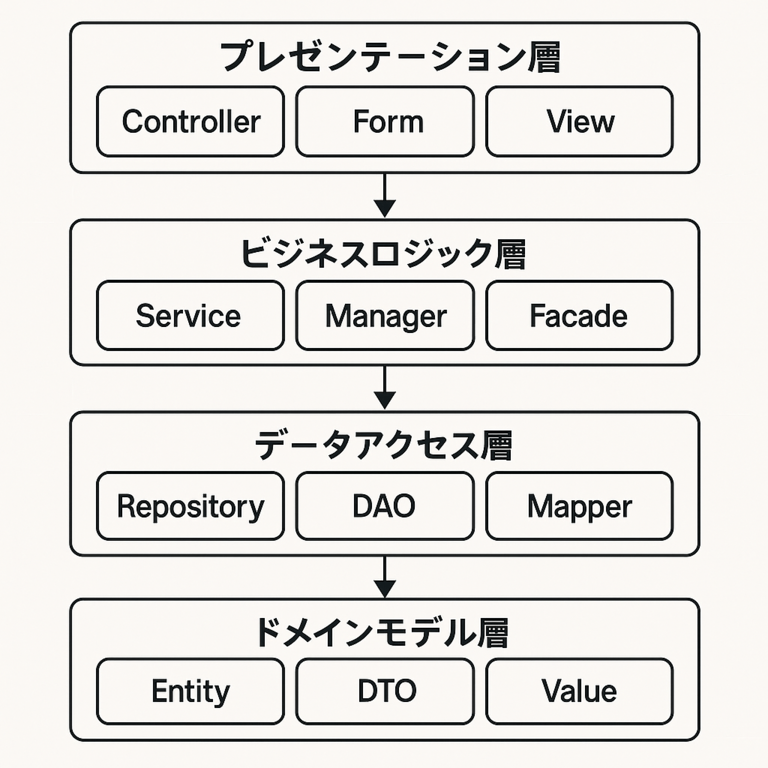 プレゼンテーション層

Controller

Form

View

ビジネスロジック層

Service

Manager

Facade

データアクセス層

Repository

DAO

Mapper

ドメインモデル層

Entity

DTO

Value